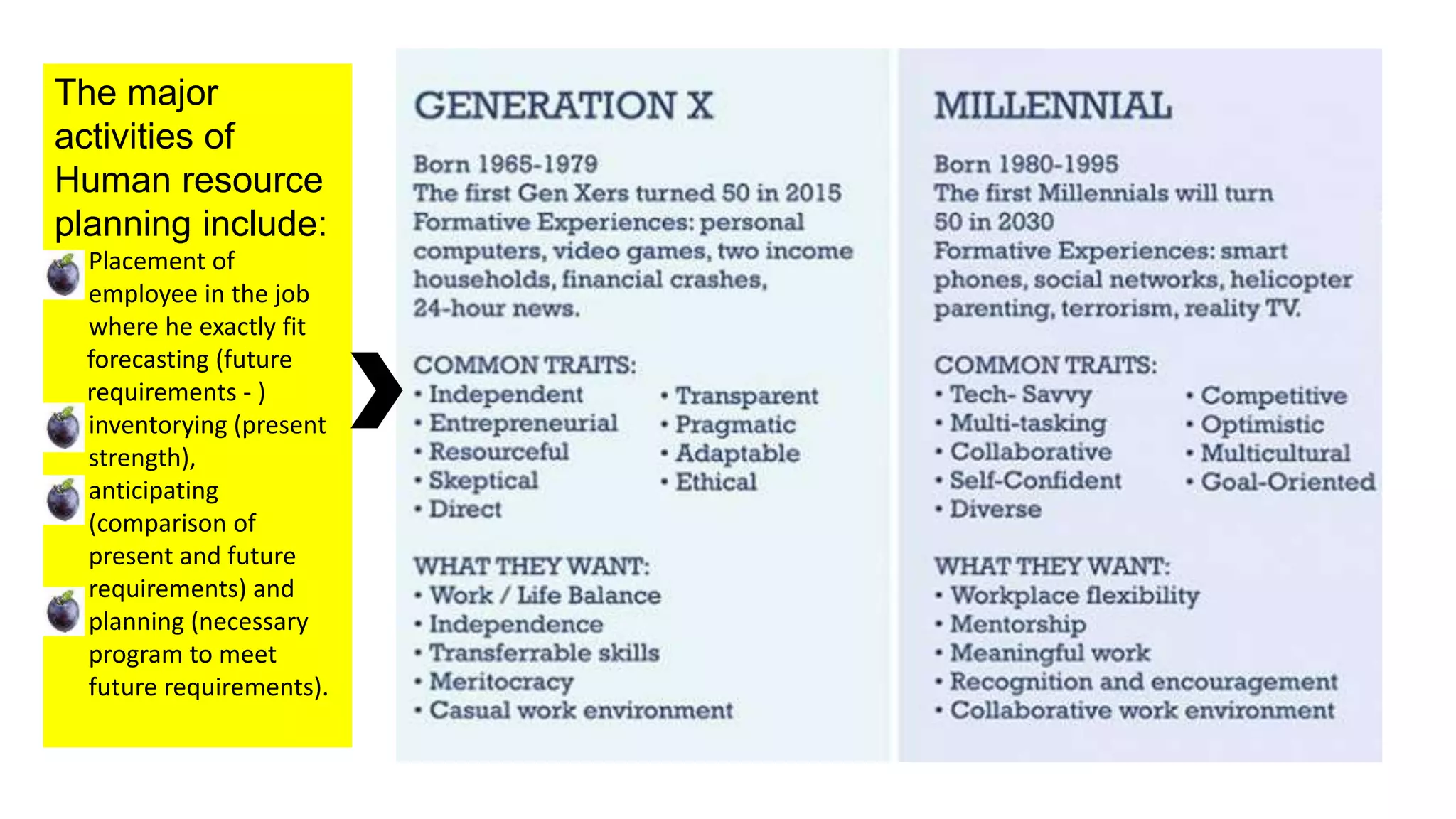 The major activities of Human resource planning include:

Placement of employee in the job where he exactly fit forecasting (future requirements - )

inventorying (present strength),

anticipating (comparison of present and future requirements) and

planning (necessary program to meet future requirements).

GENERATION X

Born 1965-1979
The first Gen Xers turned 50 in 2015
Formative Experiences: personal computers, video games, two income households, financial crashes, 24-hour news.

COMMON TRAITS:
• Independent
• Entrepreneurial
• Resourceful
• Skeptical
• Direct
• Transparent
• Pragmatic
• Adaptable
• Ethical

WHAT THEY WANT:
• Work / Life Balance
• Independence
• Transferrable skills
• Meritocracy
• Casual work environment

MILLENNIAL

Born 1980-1995
The first Millennials will turn 50 in 2030
Formative Experiences: smart phones, social networks, helicopter parenting, terrorism, reality TV.

COMMON TRAITS:
• Tech- Savvy
• Multi-tasking
• Collaborative
• Self-Confident
• Diverse
• Competitive
• Optimistic
• Multicultural
• Goal-Oriented

WHAT THEY WANT:
• Workplace flexibility
• Mentorship
• Meaningful work
• Recognition and encouragement
• Collaborative work environment